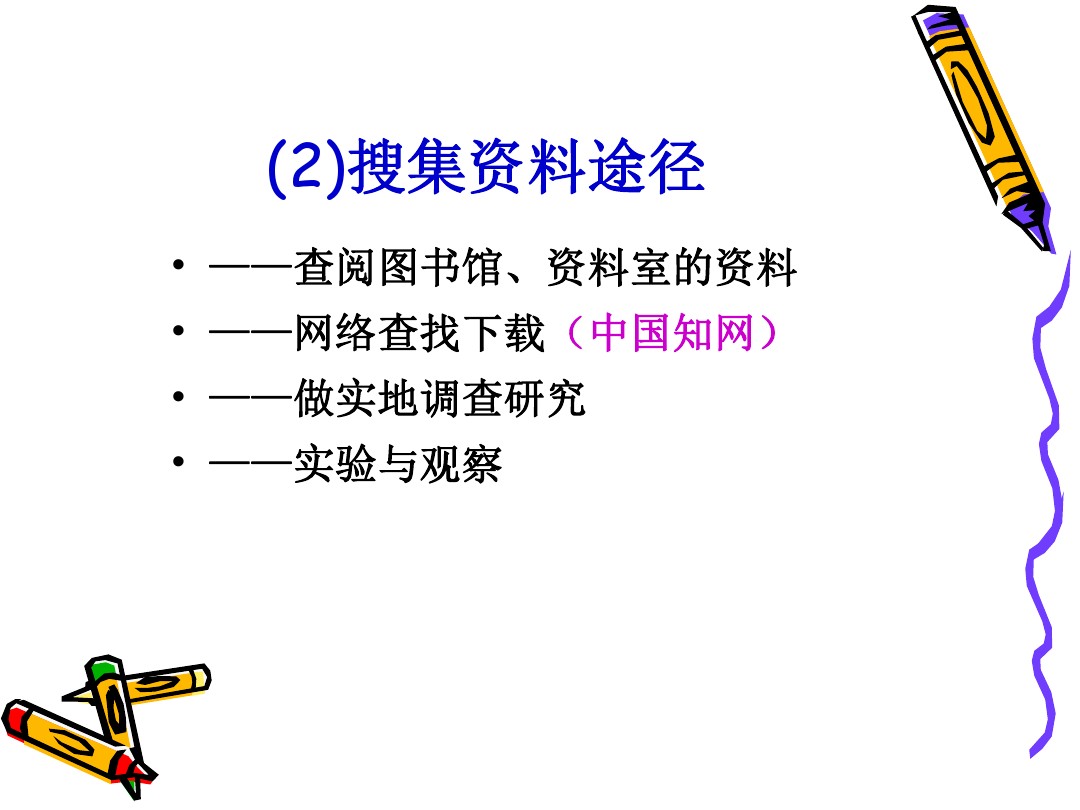 (2)搜集资料途径

• ——查阅图书馆、资料室的资料
• ——网络查找下载（中国知网）
• ——做实地调查研究
• ——实验与观察